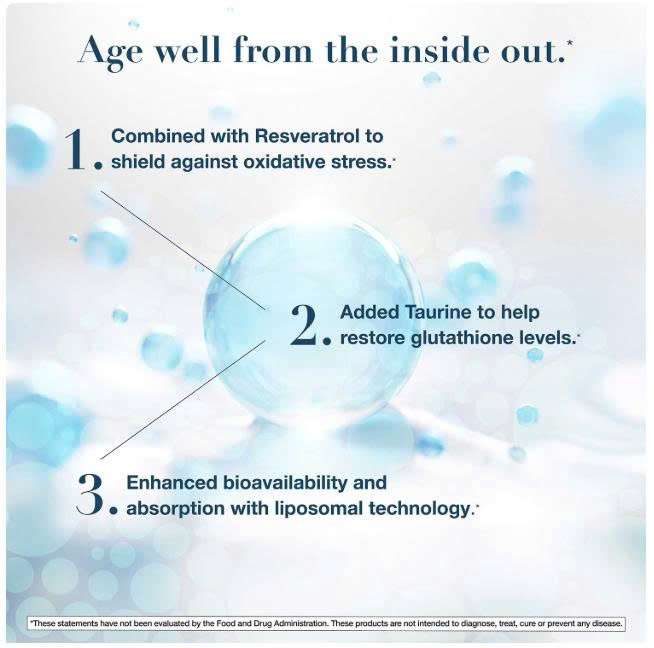 Age well from the inside out.*

1. Combined with Resveratrol to shield against oxidative stress.*

2. Added Taurine to help restore glutathione levels.*

3. Enhanced bioavailability and absorption with liposomal technology.*

*These statements have not been evaluated by the Food and Drug Administration. These products are not intended to diagnose, treat, cure or prevent any disease.